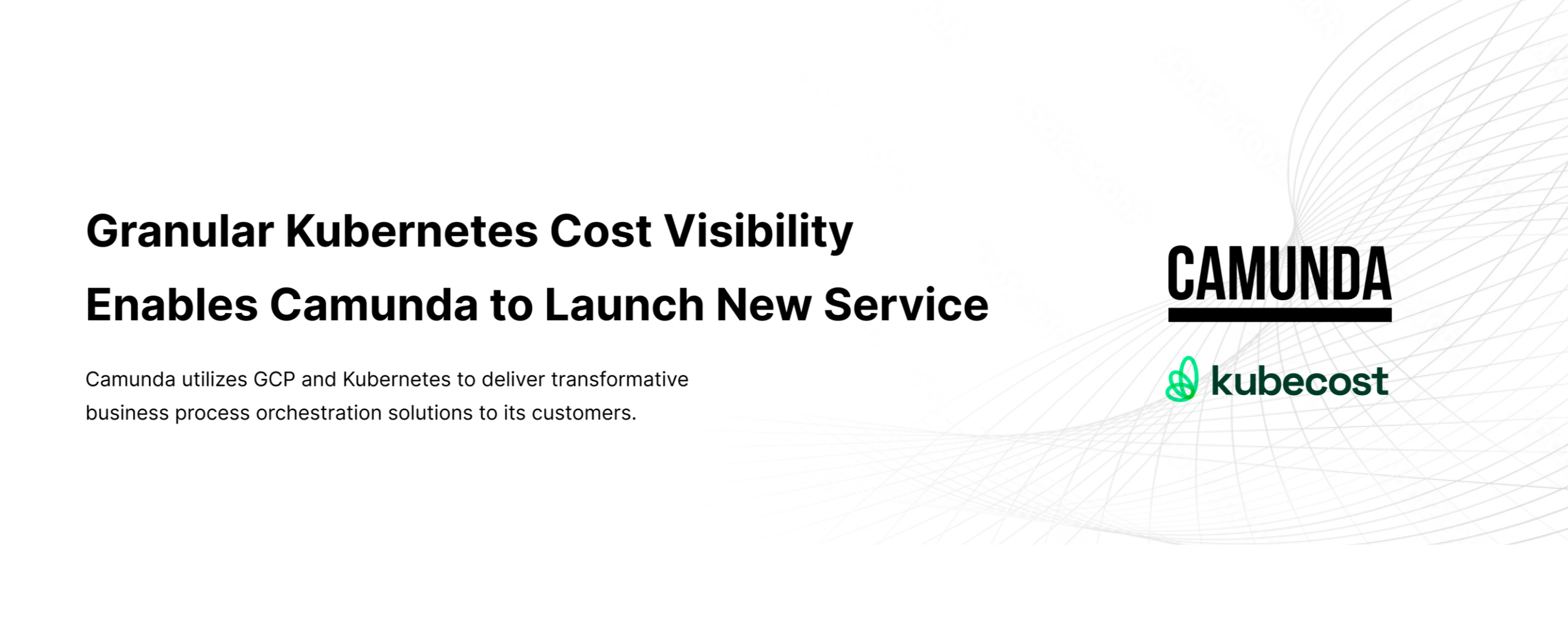 Granular Kubernetes Cost Visibility Enables Camunda to Launch New Service

Camunda utilizes GCP and Kubernetes to deliver transformative business process orchestration solutions to its customers.

CAMUNDA

kubecost